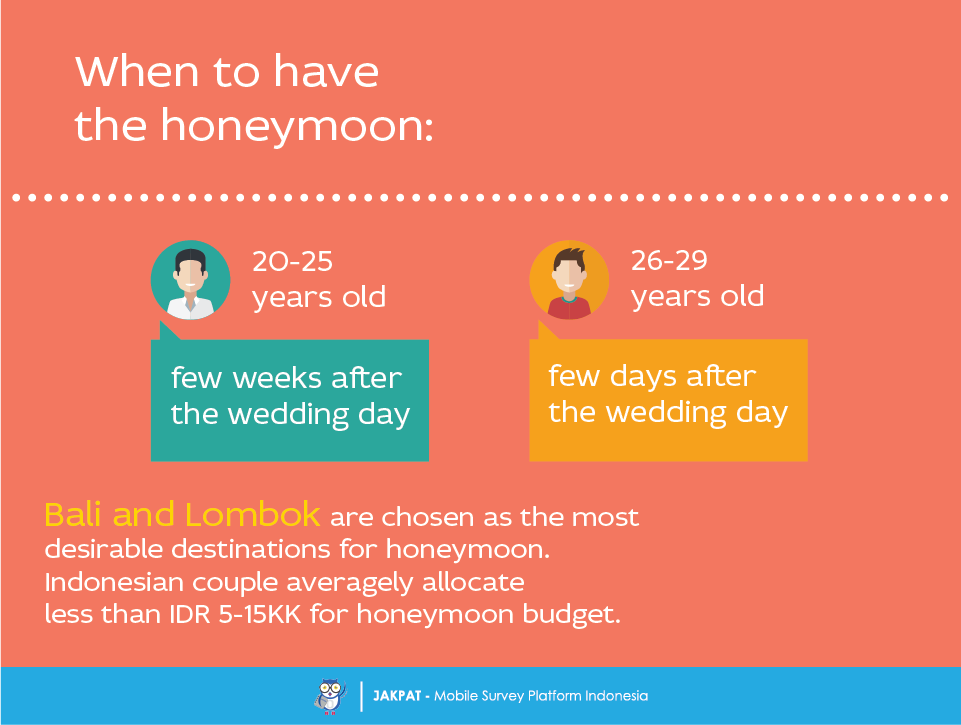 When to have the honeymoon:

20-25 years old

few weeks after the wedding day

26-29 years old

few days after the wedding day

Bali and Lombok are chosen as the most desirable destinations for honeymoon. Indonesian couple averagely allocate less than IDR 5-15KK for honeymoon budget.

JAKPAT - Mobile Survey Platform Indonesia